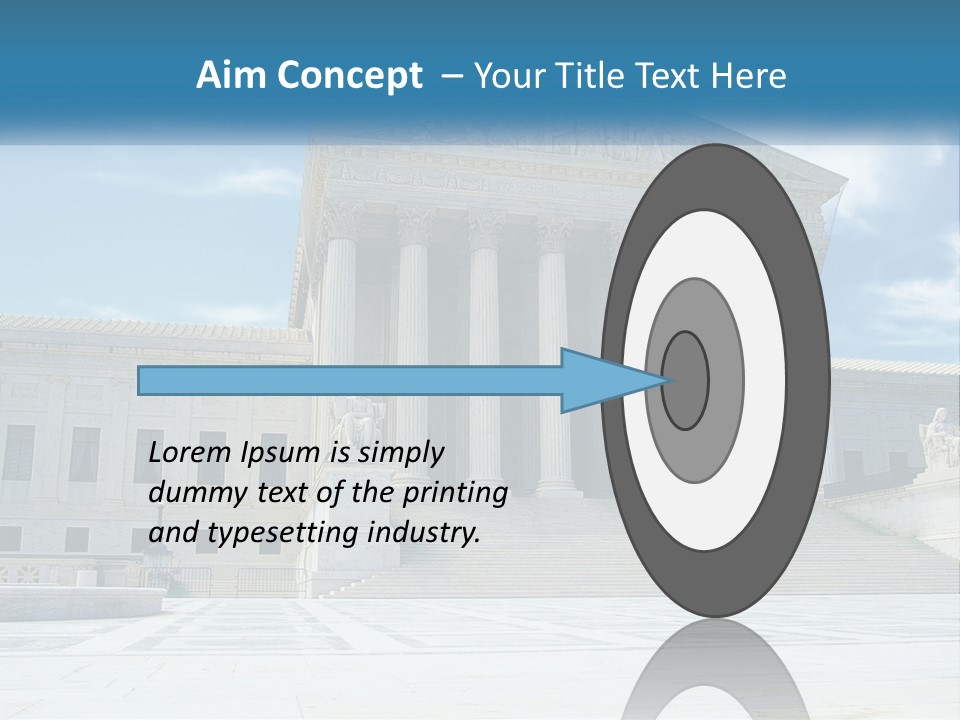 Aim Concept – Your Title Text Here

Lorem Ipsum is simply dummy text of the printing and typesetting industry.